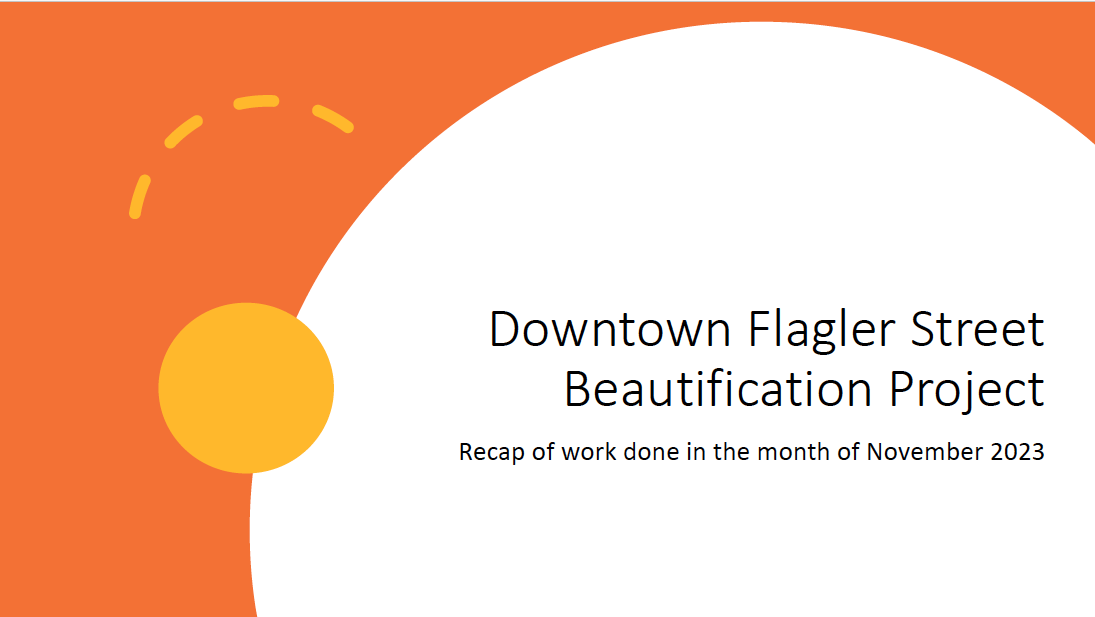 Downtown Flagler Street Beautification Project

Recap of work done in the month of November 2023